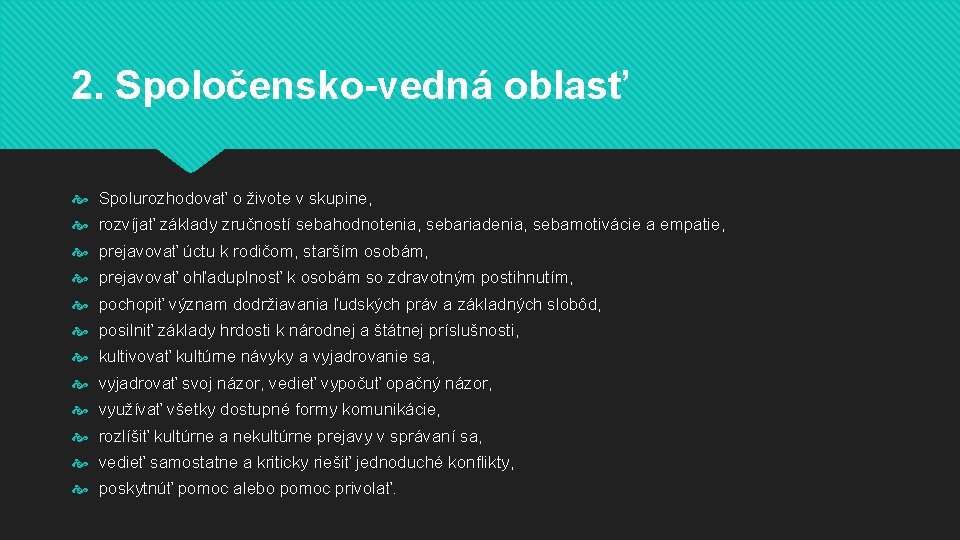 2. Spoločensko-vedná oblasť

Spolurozhodovať o živote v skupine,

rozvíjať základy zručností sebahodnotenia, sebariadenia, sebamotivácie a empatie,

prejavovať úctu k rodičom, starším osobám,

prejavovať ohľaduplnosť k osobám so zdravotným postihnutím,

pochopiť význam dodržiavania ľudských práv a základných slobôd,

posilniť základy hrdosti k národnej a štátnej príslušnosti,

kultivovať kultúrne návyky a vyjadrovanie sa,

vyjadrovať svoj názor, vedieť vypočuť opačný názor,

využívať všetky dostupné formy komunikácie,

rozlíšiť kultúrne a nekultúrne prejavy v správaní sa,

vedieť samostatne a kriticky riešiť jednoduché konflikty,

poskytnúť pomoc alebo pomoc privolať.